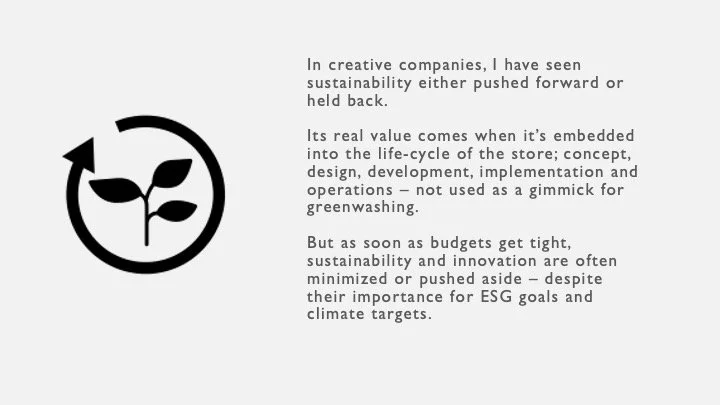 In creative companies, I have seen sustainability either pushed forward or held back.

Its real value comes when it's embedded into the life-cycle of the store; concept, design, development, implementation and operations – not used as a gimmick for greenwashing.

But as soon as budgets get tight, sustainability and innovation are often minimized or pushed aside – despite their importance for ESG goals and climate targets.